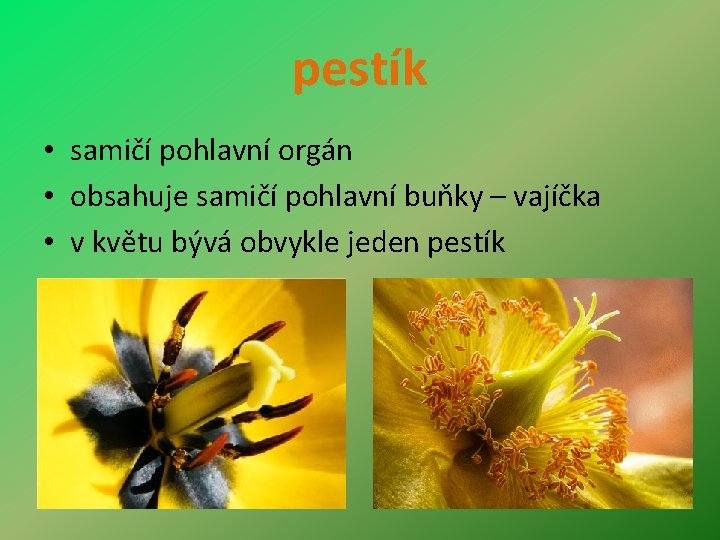 pestík

• samičí pohlavní orgán
• obsahuje samičí pohlavní buňky – vajíčka
• v květu bývá obvykle jeden pestík